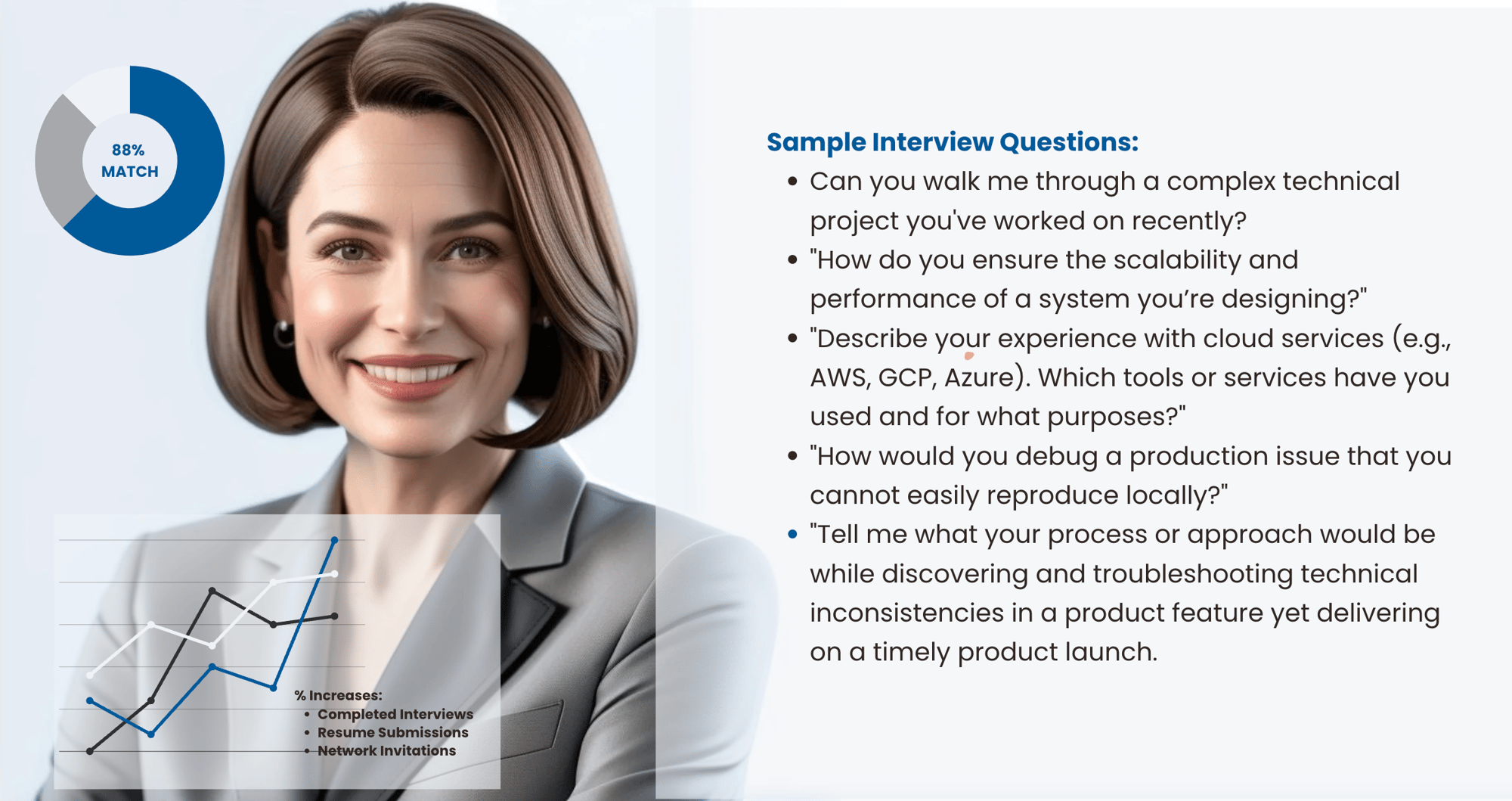 88%
MATCH

% Increases:
• Completed Interviews
• Resume Submissions
• Network Invitations

Sample Interview Questions:
• Can you walk me through a complex technical project you've worked on recently?
• "How do you ensure the scalability and performance of a system you're designing?"
• "Describe your experience with cloud services (e.g., AWS, GCP, Azure). Which tools or services have you used and for what purposes?"
• "How would you debug a production issue that you cannot easily reproduce locally?"
• "Tell me what your process or approach would be while discovering and troubleshooting technical inconsistencies in a product feature yet delivering on a timely product launch.